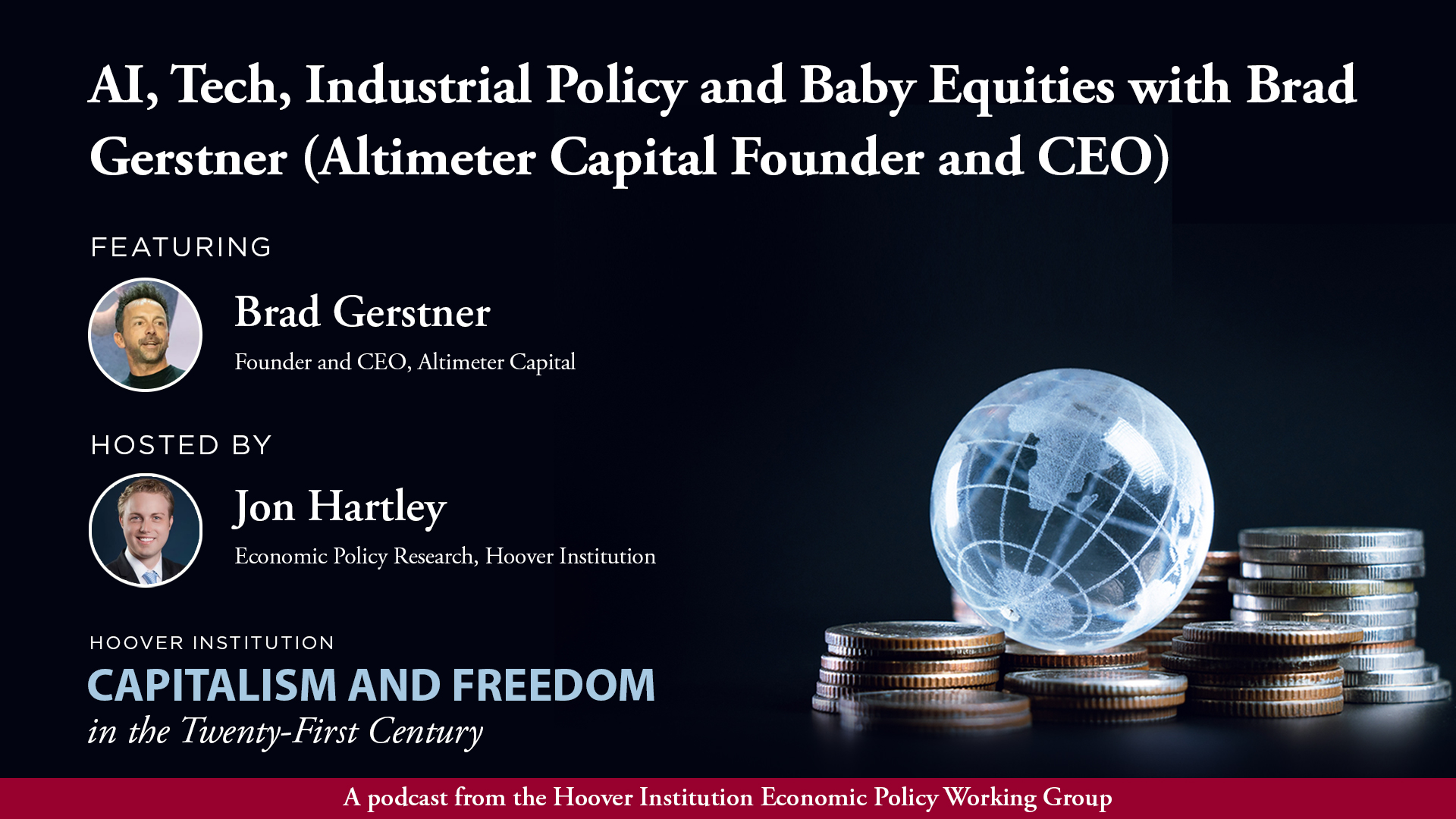 AI, Tech, Industrial Policy and Baby Equities with Brad Gerstner (Altimeter Capital Founder and CEO)

FEATURING

Brad Gerstner

Founder and CEO, Altimeter Capital

HOSTED BY

Jon Hartley

Economic Policy Research, Hoover Institution

HOOVER INSTITUTION

CAPITALISM AND FREEDOM

in the Twenty-First Century

A podcast from the Hoover Institution Economic Policy Working Group